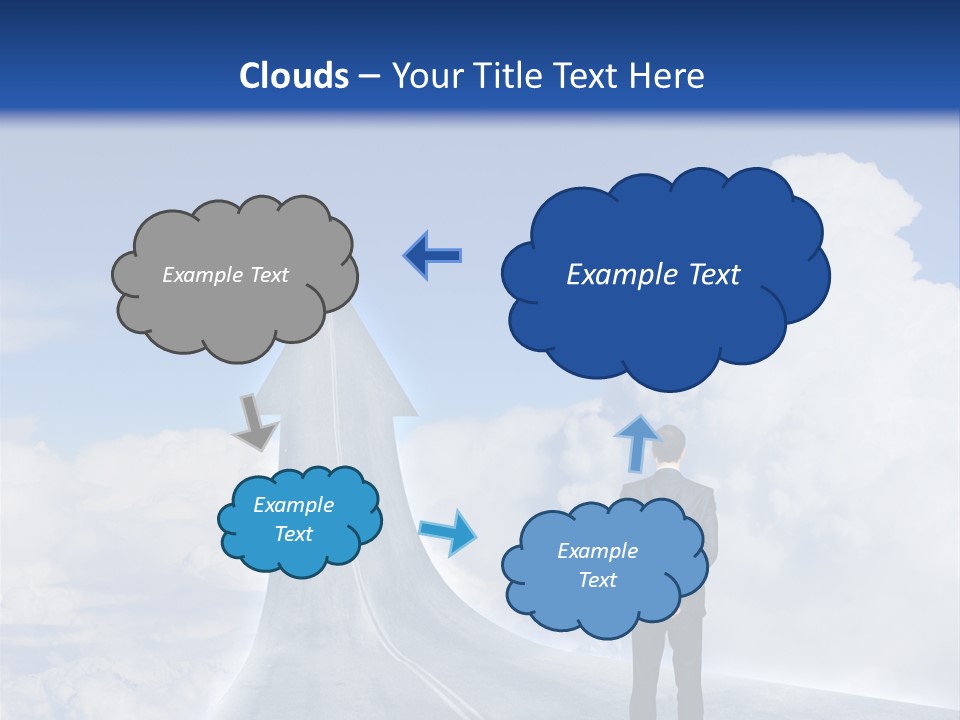 Clouds – Your Title Text Here

Example Text

Example Text

Example Text

Example Text